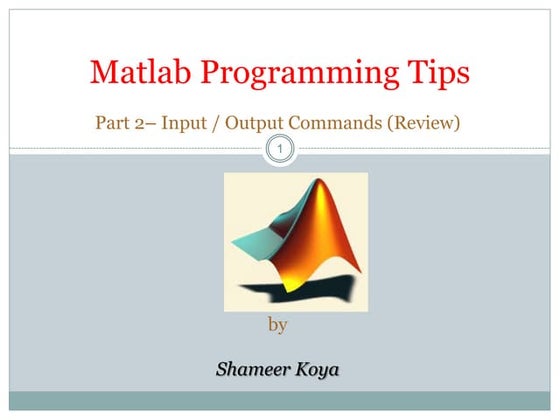 Matlab Programming Tips

Part 2– Input / Output Commands (Review)

1

by

Shameer Koya